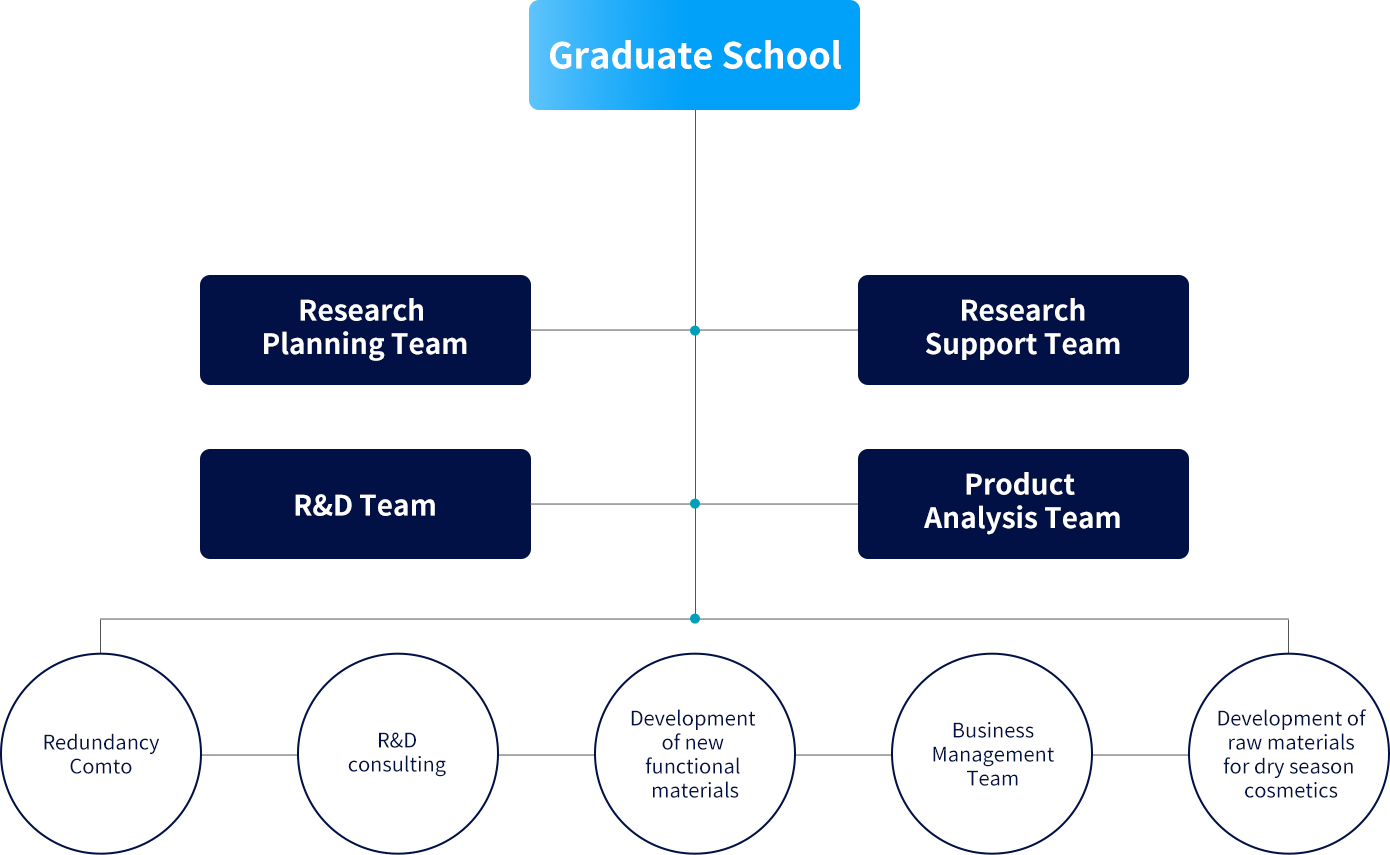 Graduate School

Research Planning Team

Research Support Team

R&D Team

Product Analysis Team

Redundancy Comto

R&D consulting

Development of new functional materials

Business Management Team

Development of raw materials for dry season cosmetics